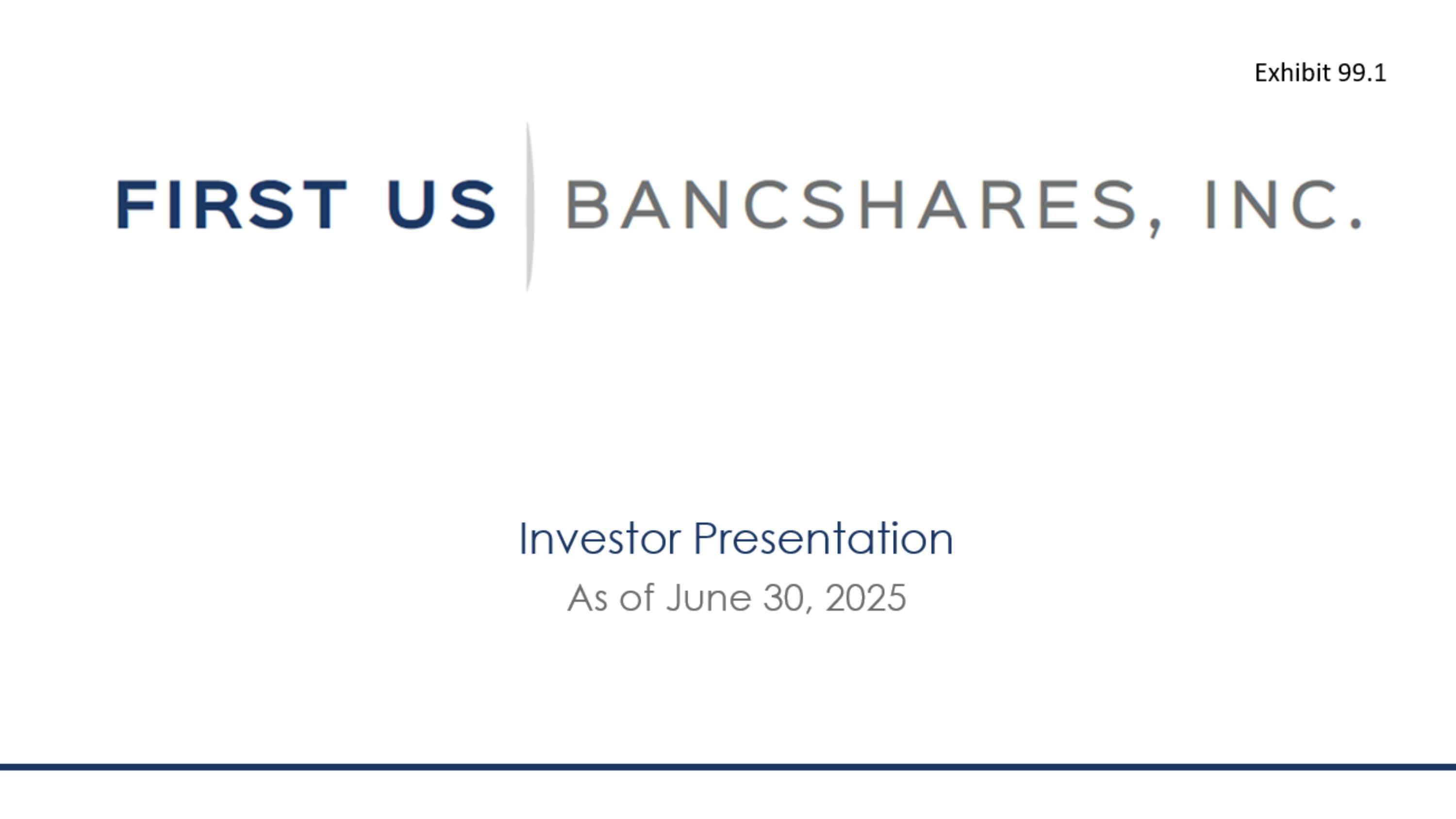 Exhibit 99.1

FIRST US BANCSHARES, INC.

Investor Presentation

As of June 30, 2025